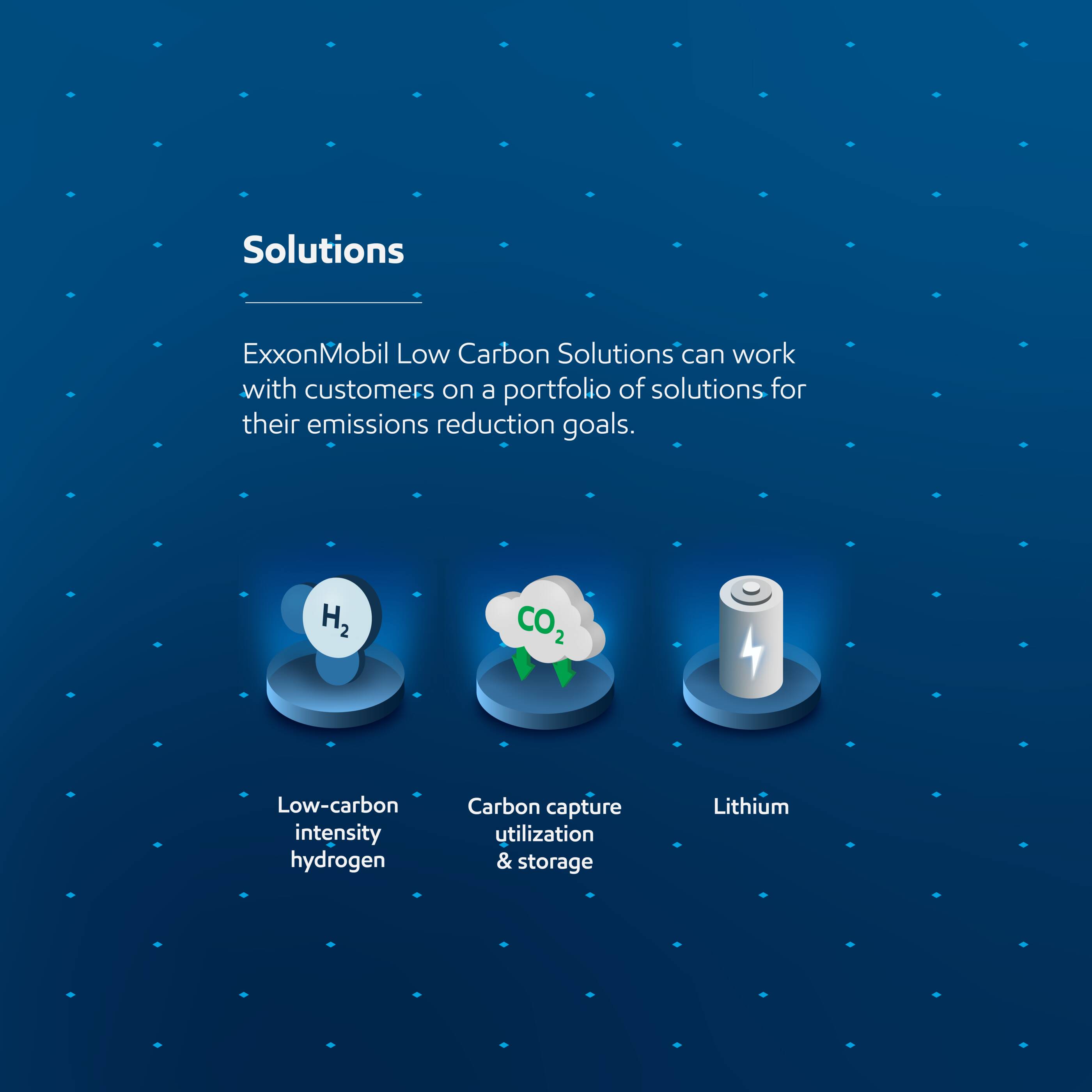 Solutions

ExxonMobil Low Carbon Solutions can work with customers on a portfolio of solutions for their emissions reduction goals.

$H_2$

$CO_2$

Low-carbon intensity hydrogen

Carbon capture utilization & storage

Lithium